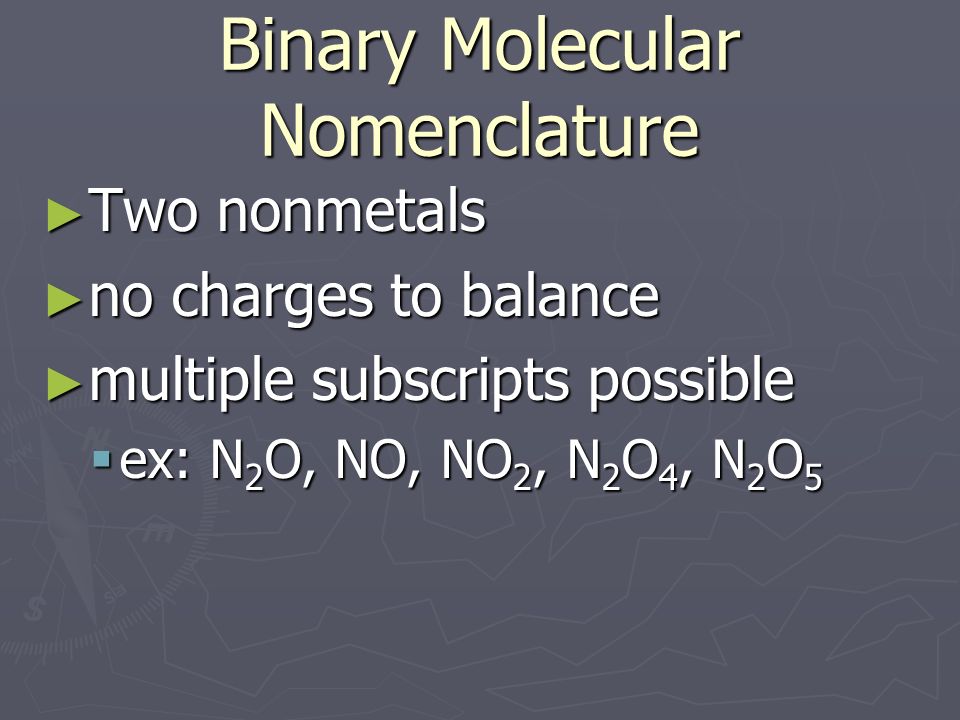 Binary Molecular Nomenclature

Two nonmetals

no charges to balance

multiple subscripts possible

ex: $N_2O$, $NO$, $NO_2$, $N_2O_4$, $N_2O_5$